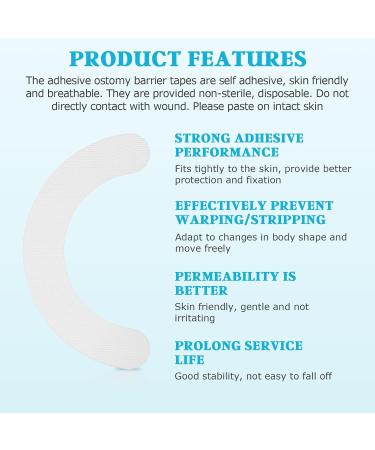 PRODUCT FEATURES

The adhesive ostomy barrier tapes are self adhesive, skin friendly and breathable. They are provided non-sterile, disposable. Do not directly contact with wound. Please paste on intact skin

STRONG ADHESIVE PERFORMANCE

Fits tightly to the skin, provide better protection and fixation

EFFECTIVELY PREVENT WARPING/STRIPPING

Adapt to changes in body shape and move freely

PERMEABILITY IS BETTER

Skin friendly, gentle and not irritating

PROLONG SERVICE LIFE

Good stability, not easy to fall off